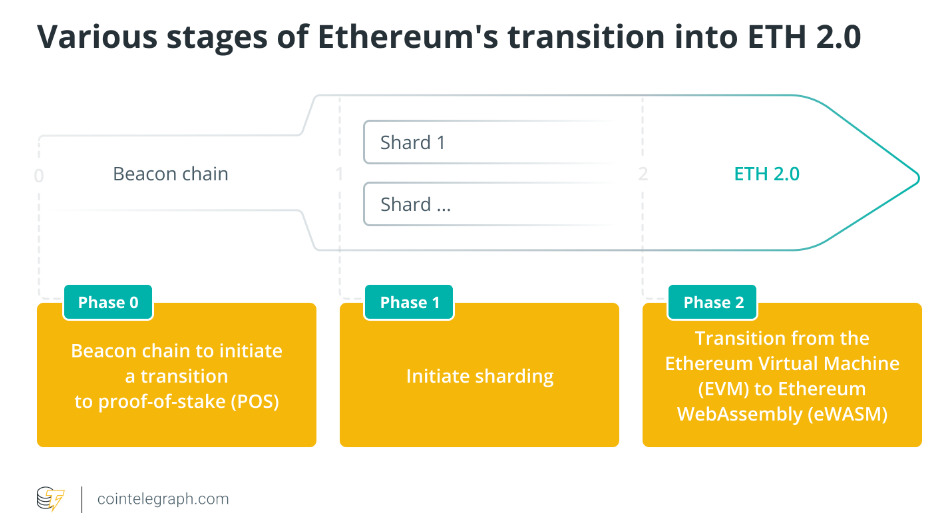 Various stages of Ethereum's transition into ETH 2.0

0

Beacon chain

1

Shard 1

Shard ...

2

ETH 2.0

Phase 0

Beacon chain to initiate a transition to proof-of-stake (POS)

Phase 1

Initiate sharding

Phase 2

Transition from the Ethereum Virtual Machine (EVM) to Ethereum WebAssembly (eWASM)

cointelegraph.com